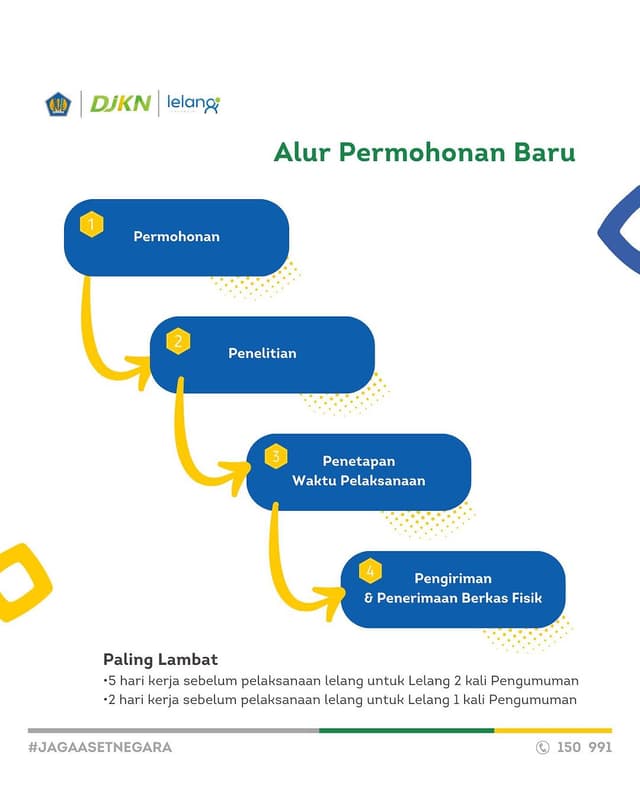 DJKN | lelang

Alur Permohonan Baru

1 Permohonan

2 Penelitian

3 Penetapan Waktu Pelaksanaan

4 Pengiriman & Penerimaan Berkas Fisik

Paling Lambat
•5 hari kerja sebelum pelaksanaan lelang untuk Lelang 2 kali Pengumuman
•2 hari kerja sebelum pelaksanaan lelang untuk Lelang 1 kali Pengumuman

#JAGAASETNEGARA

150 991